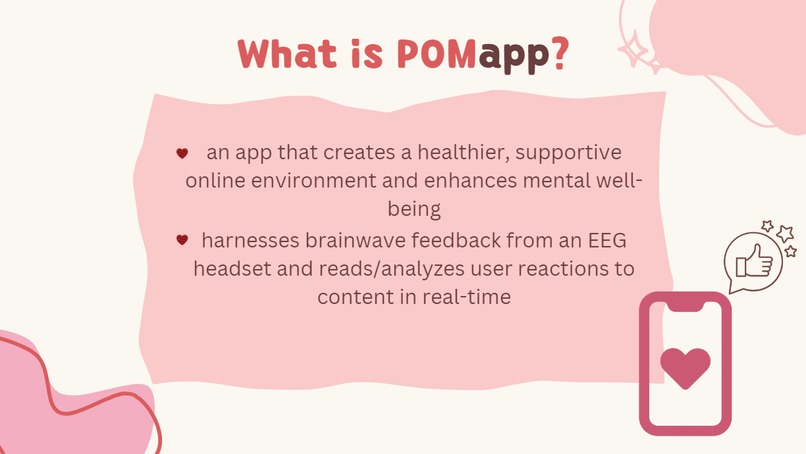 What is POMapp?

- an app that creates a healthier, supportive online environment and enhances mental well-being
- harnesses brainwave feedback from an EEG headset and reads/analyzes user reactions to content in real-time